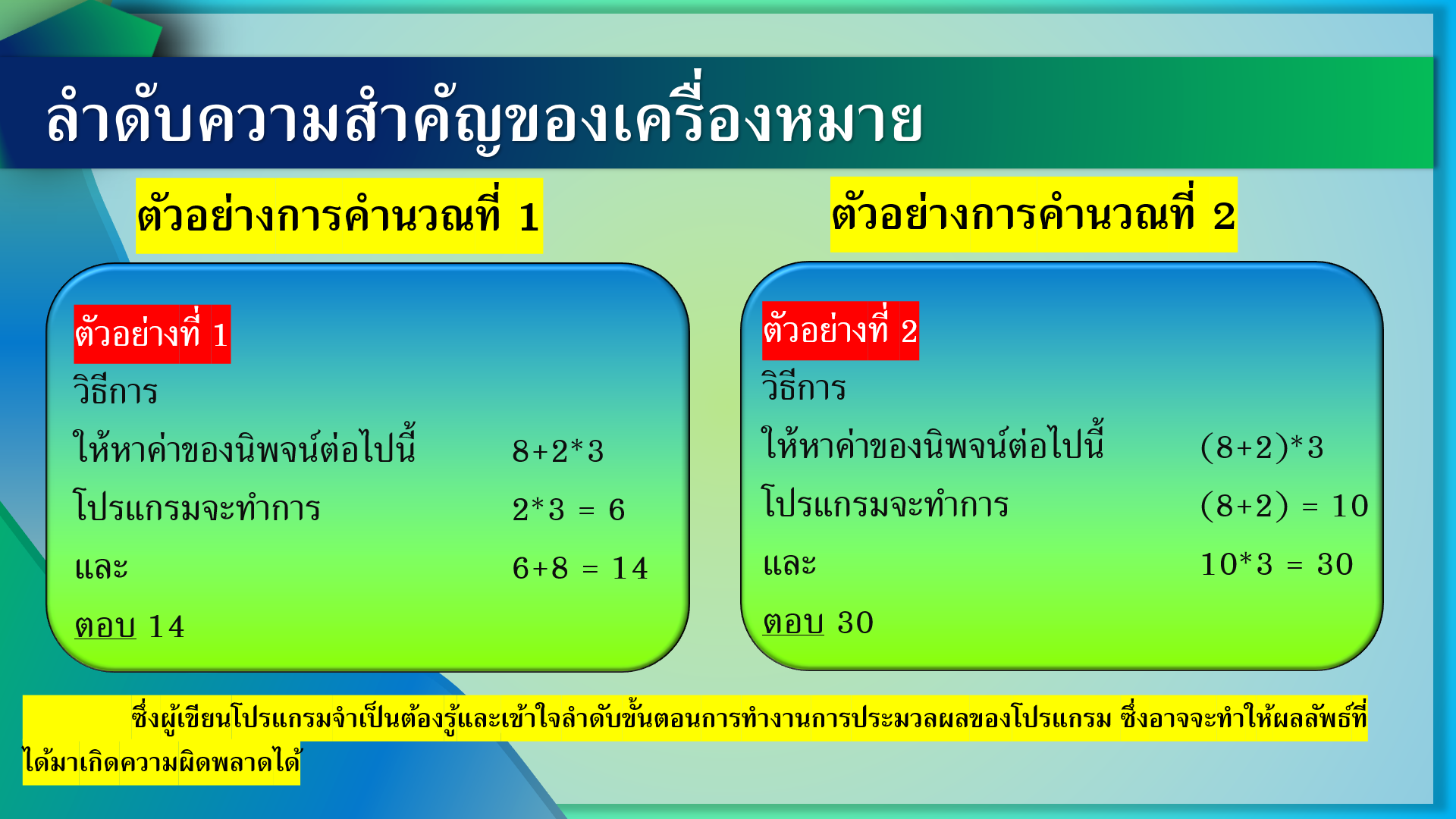 ลำดับความสำคัญของเครื่องหมาย

ตัวอย่างการคำนวณที่ 1

ตัวอย่างที่ 1
วิธีการ
ให้หาค่าของนิพจน์ต่อไปนี้ 8+2*3
โปรแกรมจะทำการ 2*3 = 6
และ 6+8 = 14
ตอบ 14

ตัวอย่างการคำนวณที่ 2

ตัวอย่างที่ 2
วิธีการ
ให้หาค่าของนิพจน์ต่อไปนี้ (8+2)*3
โปรแกรมจะทำการ (8+2) = 10
และ 10*3 = 30
ตอบ 30

ซึ่งผู้เขียนโปรแกรมจำเป็นต้องรู้และเข้าใจลำดับขั้นตอนการทำงานการประมวลผลของโปรแกรม ซึ่งอาจจะทำให้ผลลัพธ์ที่ได้มาเกิดความผิดพลาดได้